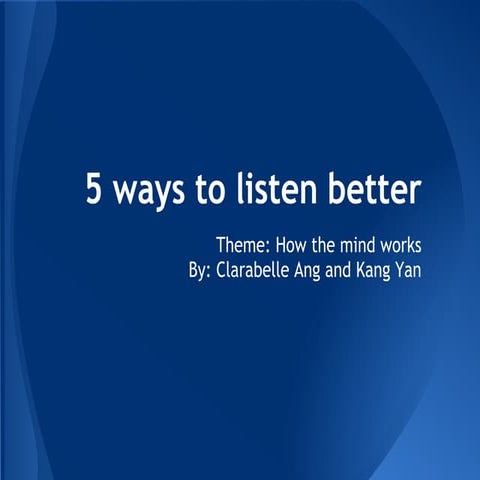 5 ways to listen better

Theme: How the mind works
By: Clarabelle Ang and Kang Yan